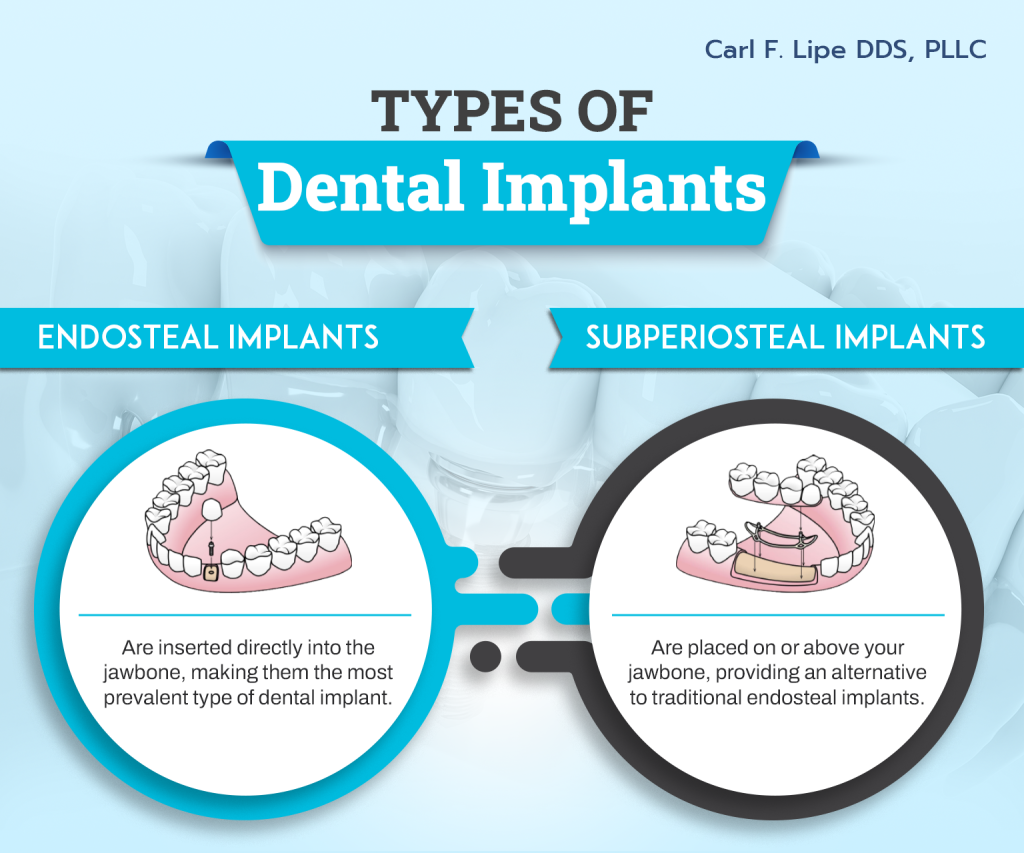 Carl F. Lipe DDS, PLLC

TYPES OF
Dental Implants

ENDOSTEAL IMPLANTS

Are inserted directly into the jawbone, making them the most prevalent type of dental implant.

SUBPERIOSTEAL IMPLANTS

Are placed on or above your jawbone, providing an alternative to traditional endosteal implants.